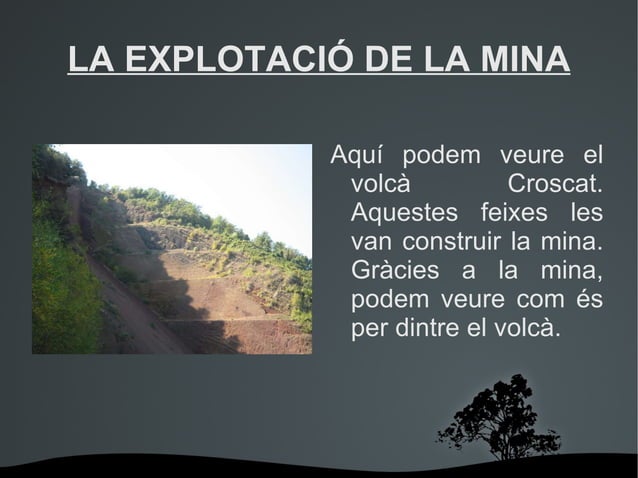 LA EXPLOTACIÓ DE LA MINA

Aquí podem veure el volcà Croscat. Aquestes feixes les van construir la mina. Gràcies a la mina, podem veure com és per dintre el volcà.